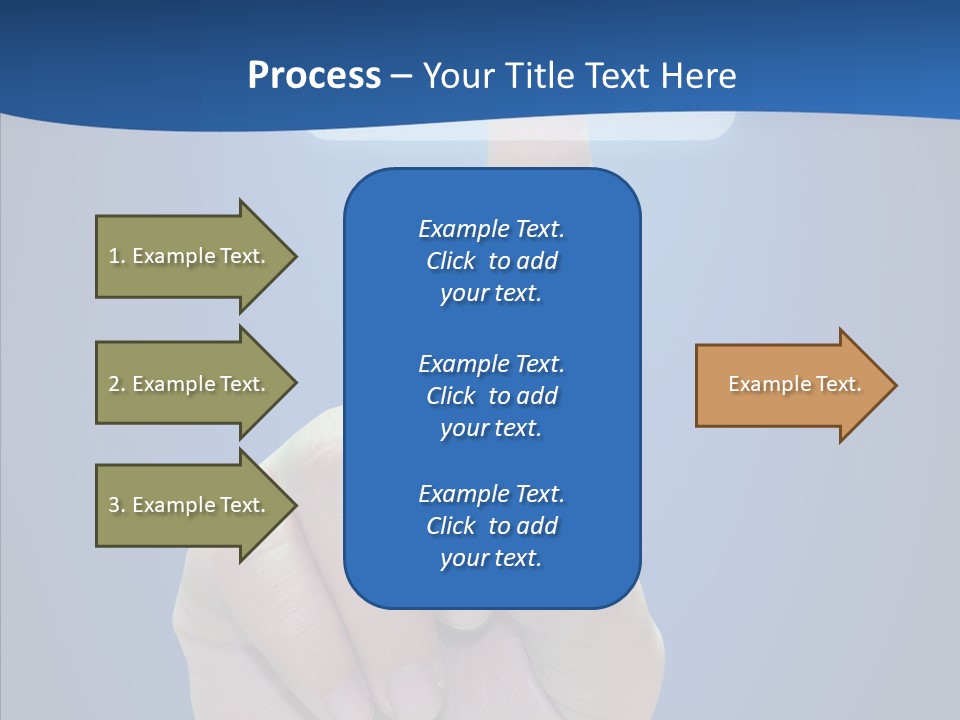 Process – Your Title Text Here

1. Example Text.

2. Example Text.

3. Example Text.

Example Text. Click to add your text.

Example Text. Click to add your text.

Example Text. Click to add your text.

Example Text.